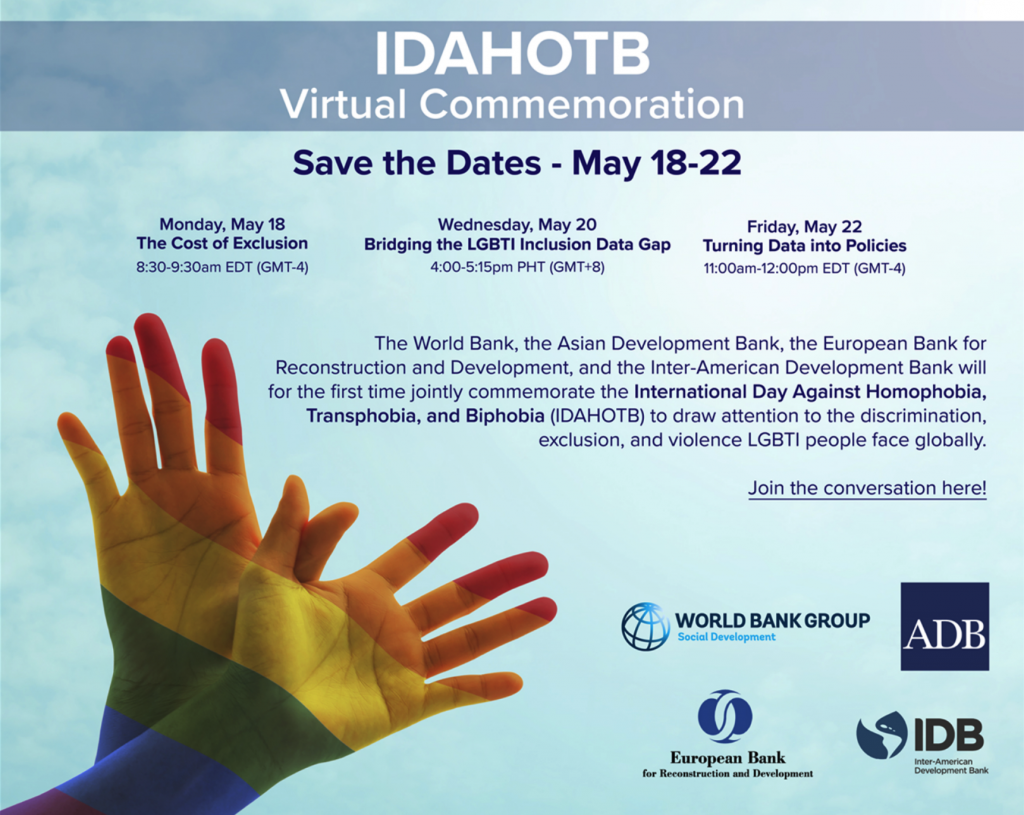 IDAHOTB
Virtual Commemoration

Save the Dates - May 18-22

Monday, May 18
The Cost of Exclusion
8:30-9:30am EDT (GMT-4)

Wednesday, May 20
Bridging the LGBTI Inclusion Data Gap
4:00-5:15pm PHT (GMT+8)

Friday, May 22
Turning Data into Policies
11:00am-12:00pm EDT (GMT-4)

The World Bank, the Asian Development Bank, the European Bank for Reconstruction and Development, and the Inter-American Development Bank will for the first time jointly commemorate the International Day Against Homophobia, Transphobia, and Biphobia (IDAHOTB) to draw attention to the discrimination, exclusion, and violence LGBTI people face globally.

Join the conversation here!

WORLD BANK GROUP
Social Development

ADB

European Bank
for Reconstruction and Development

IDB
Inter-American Development Bank